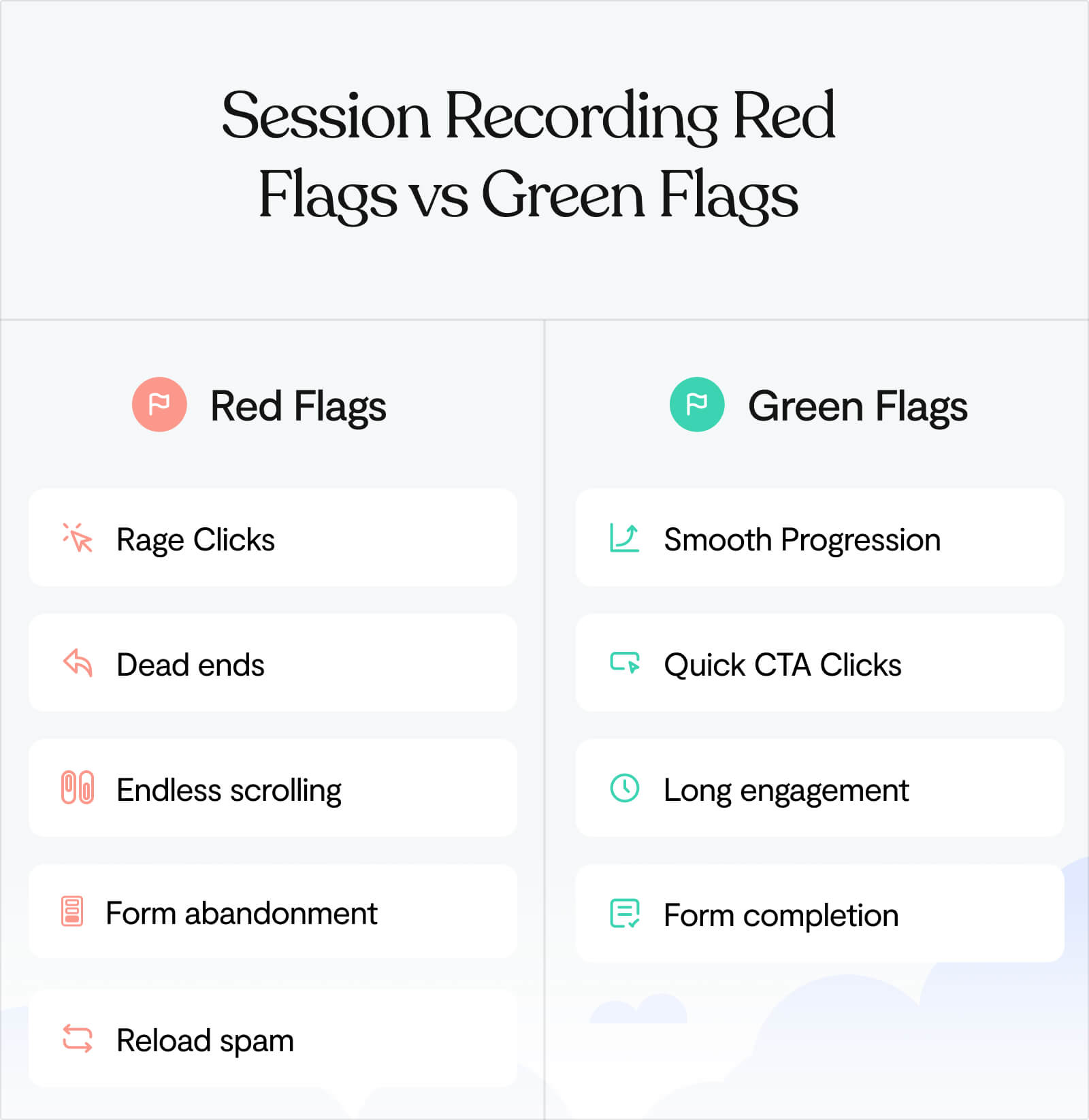 Session Recording Red Flags vs Green Flags

Red Flags

Rage Clicks

Dead ends

Endless scrolling

Form abandonment

Reload spam

Green Flags

Smooth Progression

Quick CTA Clicks

Long engagement

Form completion